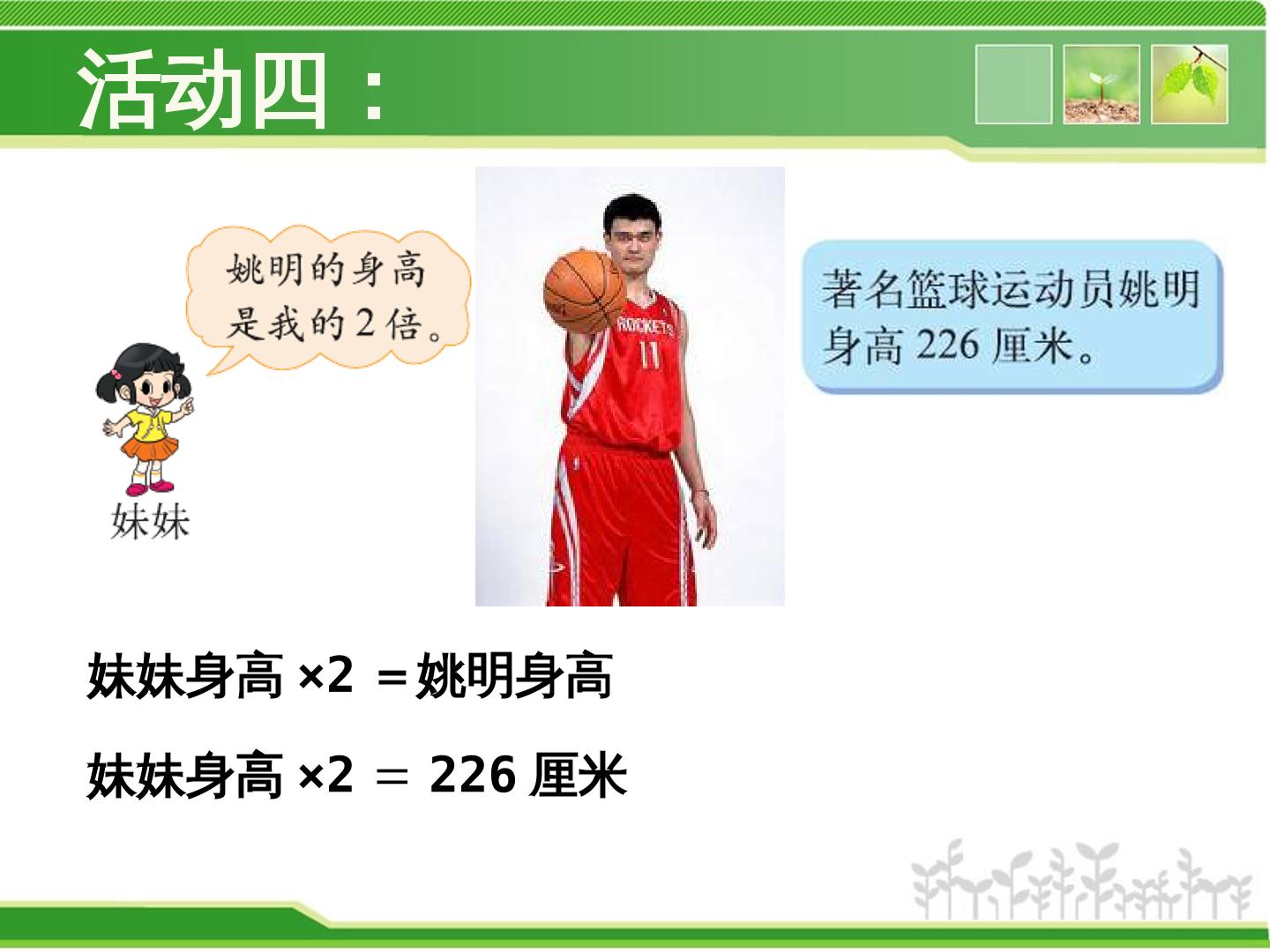 活动四：

姚明的身高是我的2倍。

妹妹

ROCKETS
11

著名篮球运动员姚明身高 226 厘米。

妹妹身高 ×2 ＝姚明身高

妹妹身高 ×2 ＝ 226 厘米